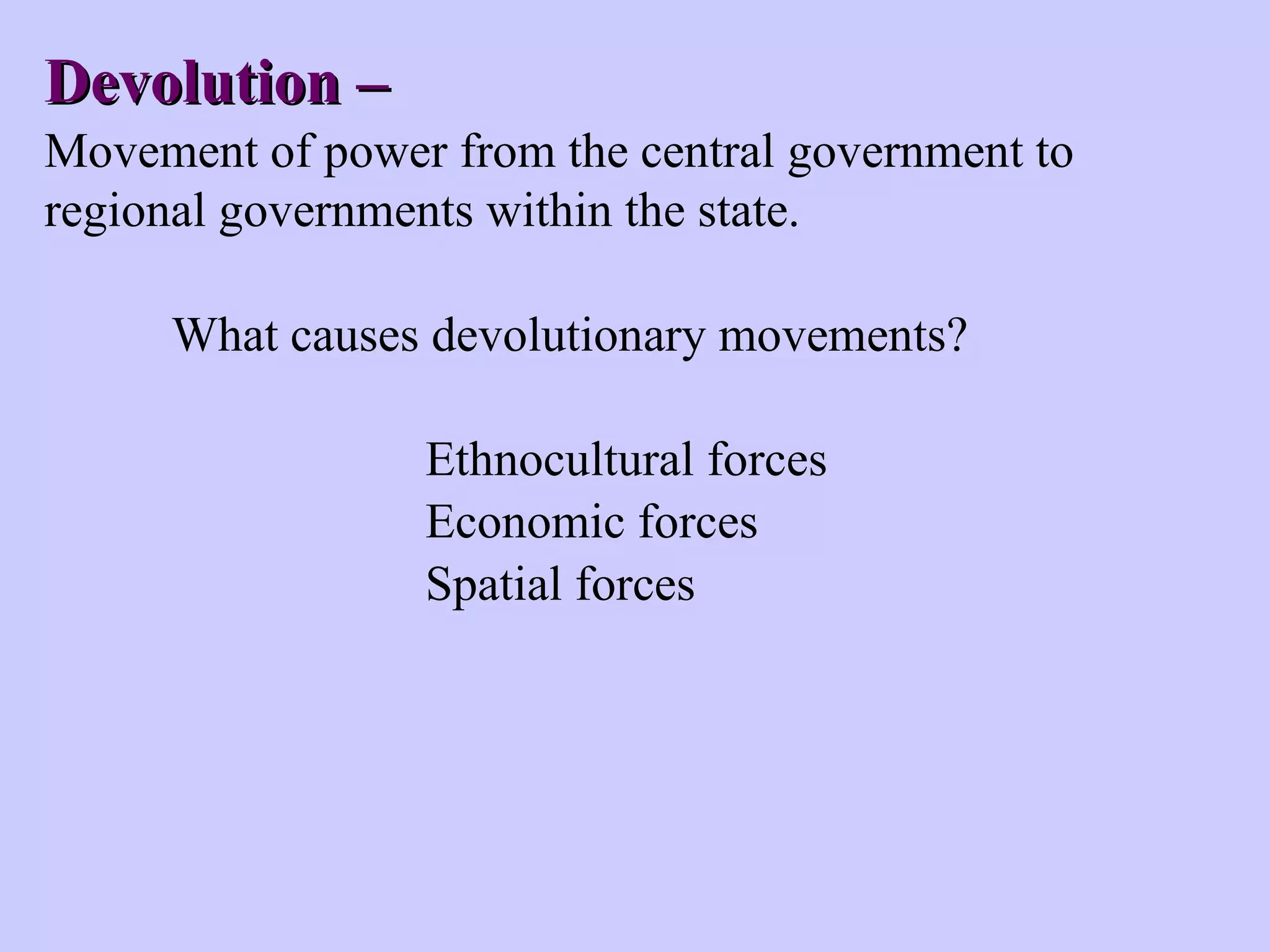 Devolution –
Movement of power from the central government to regional governments within the state.

What causes devolutionary movements?

Ethnocultural forces
Economic forces
Spatial forces